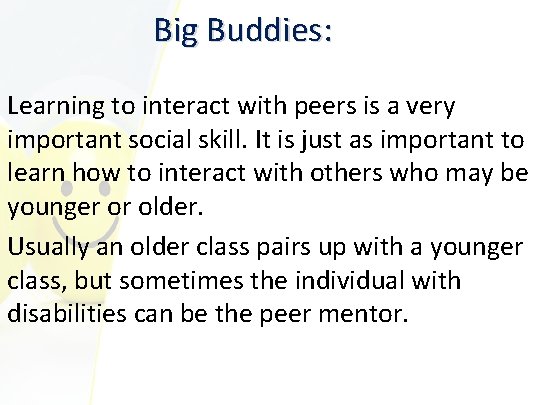 Big Buddies:

Learning to interact with peers is a very important social skill. It is just as important to learn how to interact with others who may be younger or older.

Usually an older class pairs up with a younger class, but sometimes the individual with disabilities can be the peer mentor.